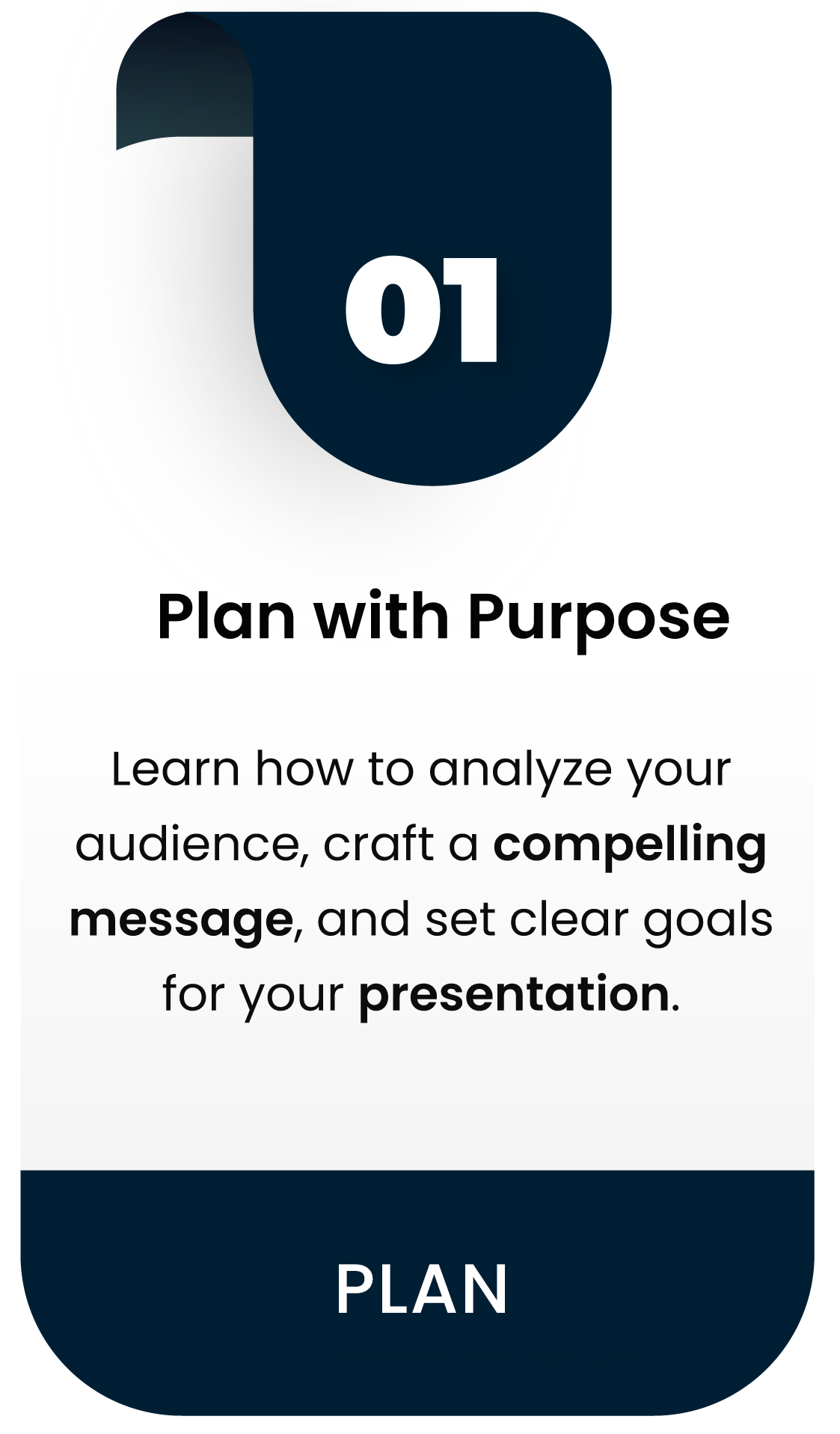 01

Plan with Purpose

Learn how to analyze your audience, craft a compelling message, and set clear goals for your presentation.

PLAN